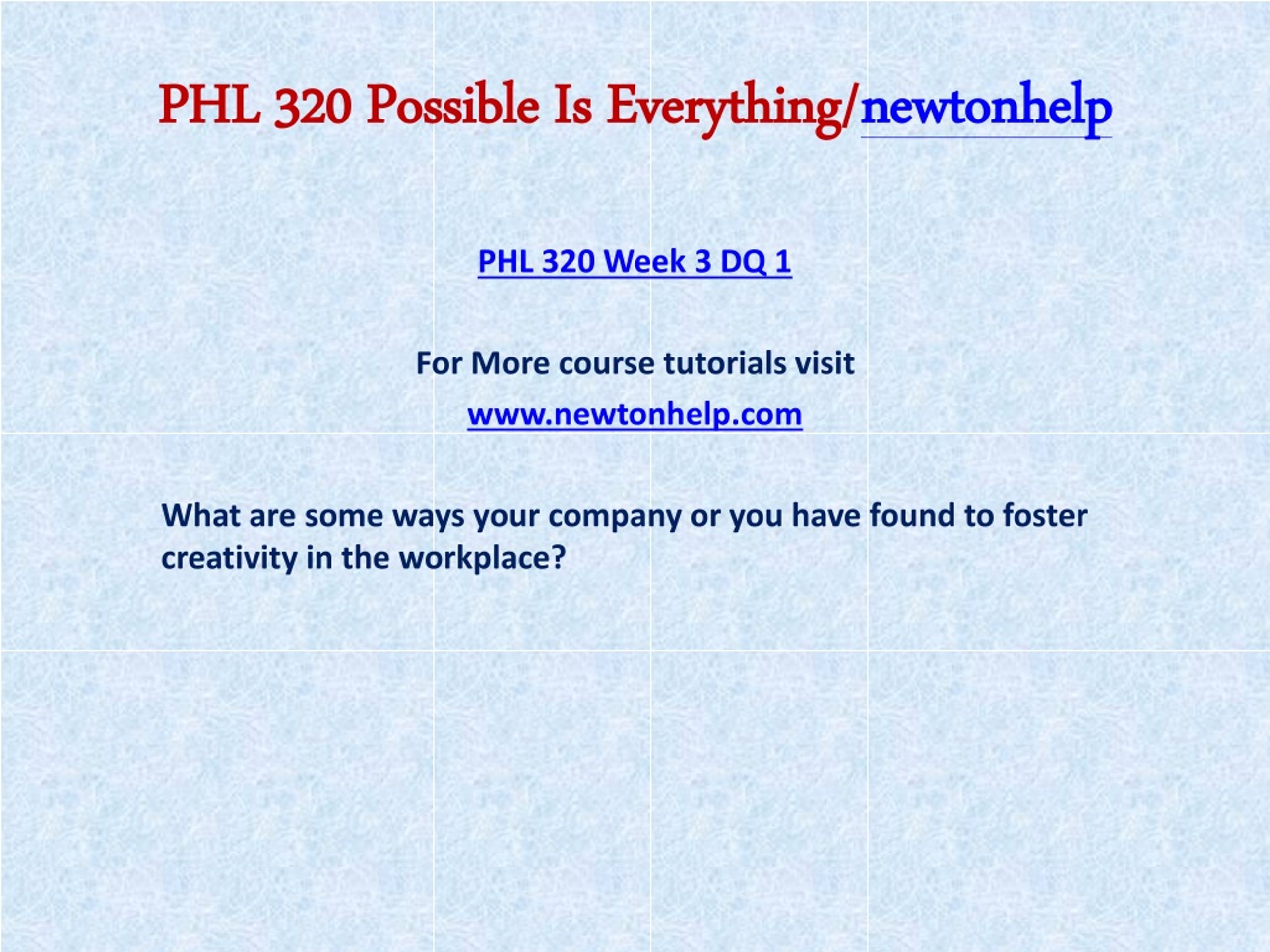 PHL 320 Possible Is Everything/newtonhelp

PHL 320 Week 3 DQ 1

For More course tutorials visit

www.newtonhelp.com

What are some ways your company or you have found to foster creativity in the workplace?